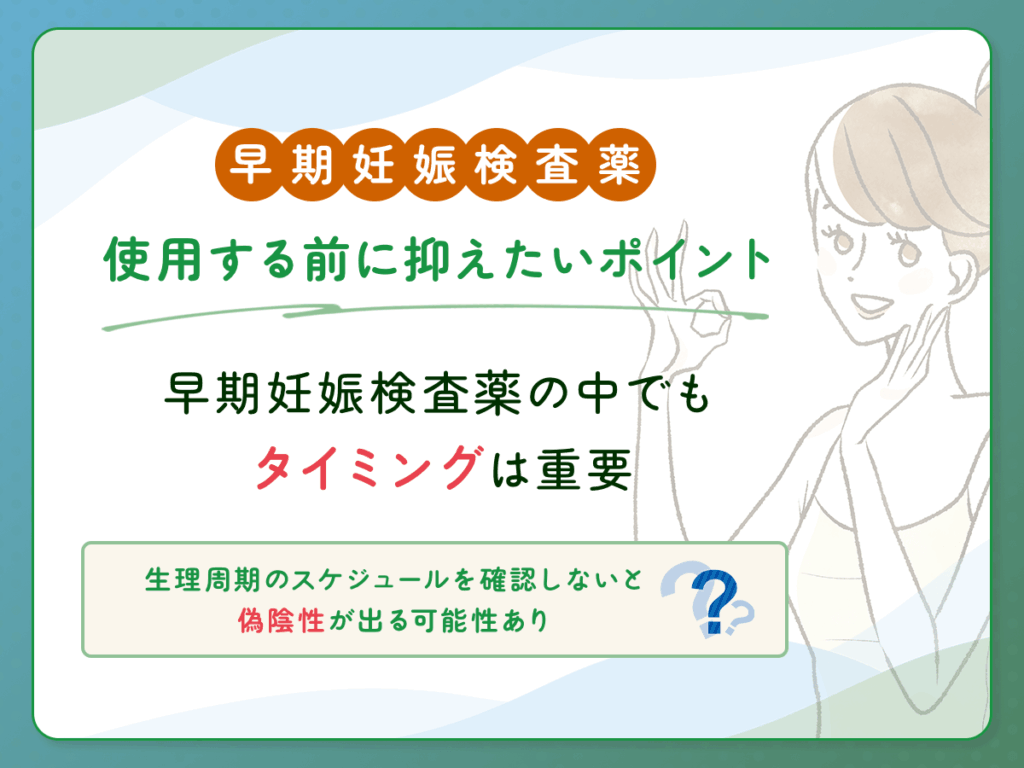 早期妊娠検査薬

使用する前に抑えたいポイント

早期妊娠検査薬の中でも
タイミングは重要

生理周期のスケジュールを確認しないと
偽陰性が出る可能性あり

???